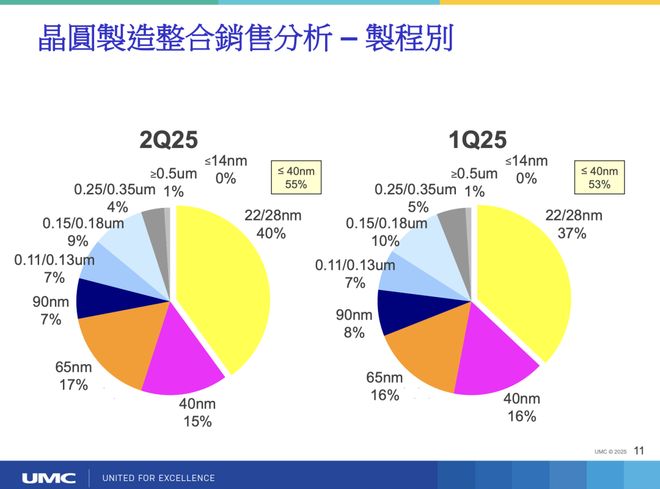 晶圓製造整合銷售分析 – 製程別

2Q25

≤14nm 0%

≥0.5um 1%

0.25/0.35um 4%

0.15/0.18um 9%

0.11/0.13um 7%

90nm 7%

65nm 17%

40nm 15%

22/28nm 40%

≤ 40nm 55%

1Q25

≤14nm 0%

≥0.5um 1%

0.25/0.35um 5%

0.15/0.18um 10%

0.11/0.13um 7%

90nm 8%

65nm 16%

40nm 16%

22/28nm 37%

≤ 40nm 53%

UMC © 2025 11

UMC UNITED FOR EXCELLENCE